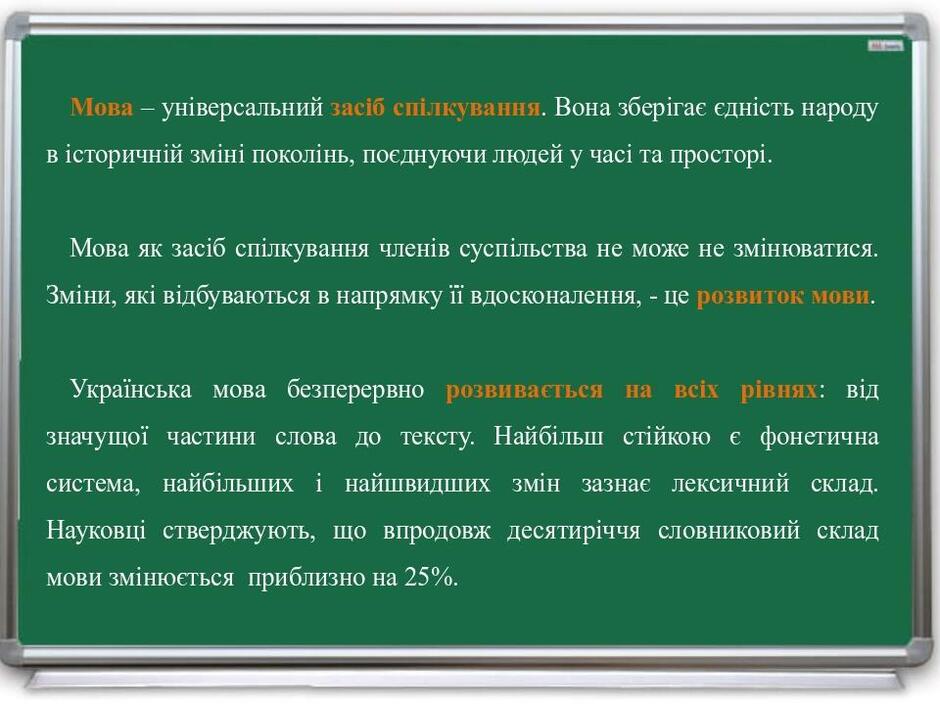 Мова – універсальний засіб спілкування. Вона зберігає єдність народу в історичній зміні поколінь, поєднуючи людей у часі та просторі.

Мова як засіб спілкування членів суспільства не може не змінюватися. Зміни, які відбуваються в напрямку її вдосконалення, - це розвиток мови.

Українська мова безперервно розвивається на всіх рівнях: від значущої частини слова до тексту. Найбільш стійкою є фонетична система, найбільших і найшвидших змін зазнає лексичний склад. Науковці стверджують, що впродовж десятиріччя словниковий склад мови змінюється приблизно на 25%.